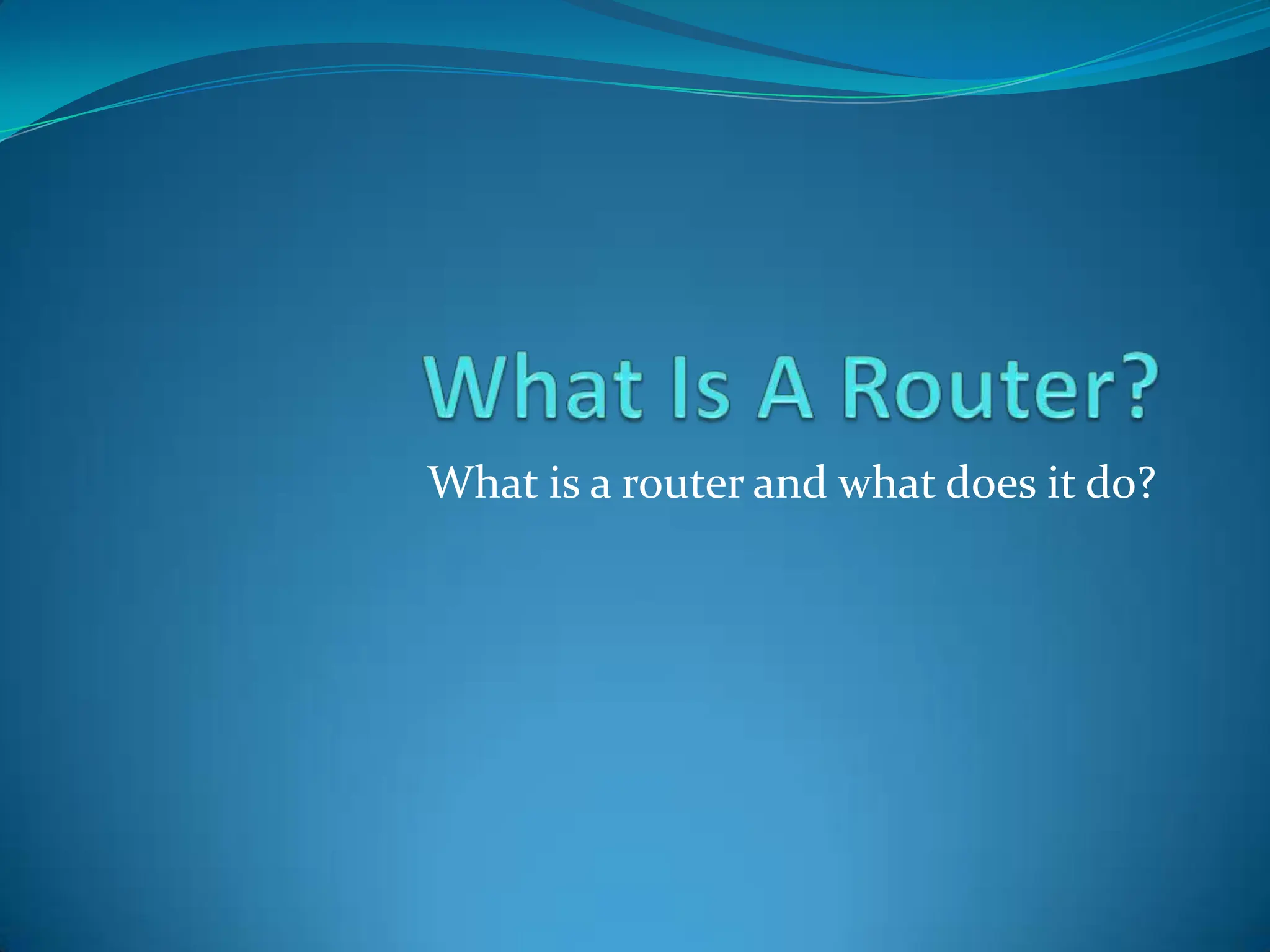 What Is A Router?

What is a router and what does it do?